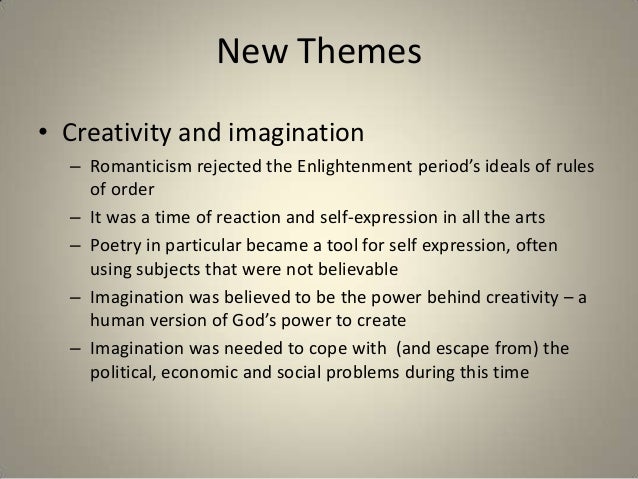 New Themes

• Creativity and imagination
– Romanticism rejected the Enlightenment period's ideals of rules of order
– It was a time of reaction and self-expression in all the arts
– Poetry in particular became a tool for self expression, often using subjects that were not believable
– Imagination was believed to be the power behind creativity – a human version of God's power to create
– Imagination was needed to cope with (and escape from) the political, economic and social problems during this time